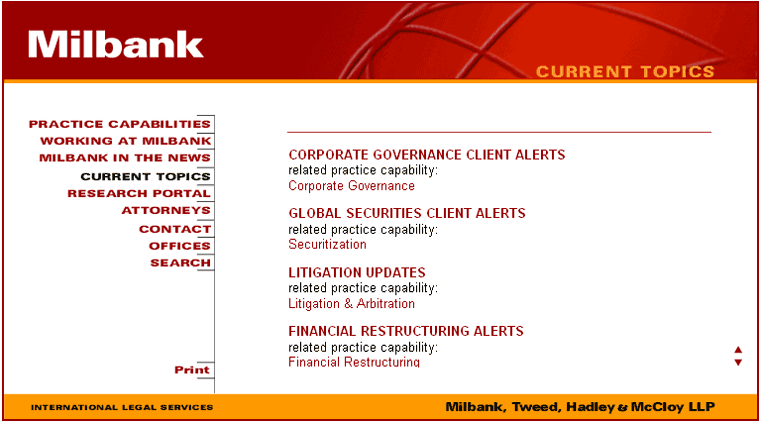 Milbank

CURRENT TOPICS

PRACTICE CAPABILITIES
WORKING AT MILBANK
MILBANK IN THE NEWS
CURRENT TOPICS
RESEARCH PORTAL
ATTORNEYS
CONTACT
OFFICES
SEARCH

Print

CORPORATE GOVERNANCE CLIENT ALERTS
related practice capability:
Corporate Governance

GLOBAL SECURITIES CLIENT ALERTS
related practice capability:
Securitization

LITIGATION UPDATES
related practice capability:
Litigation & Arbitration

FINANCIAL RESTRUCTURING ALERTS
related practice capability:
Financial Restructuring

INTERNATIONAL LEGAL SERVICES

Milbank, Tweed, Hadley & McCloy LLP